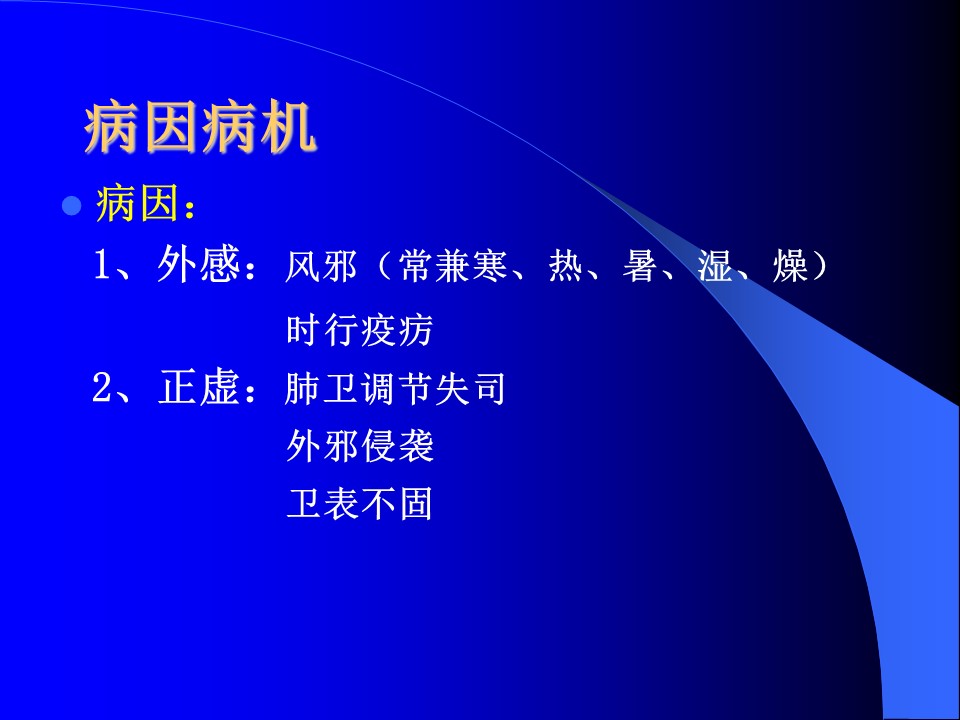 病因病机

病因：

1、外感：风邪（常兼寒、热、暑、湿、燥）

时行疫疠

2、正虚：肺卫调节失司

外邪侵袭

卫表不固